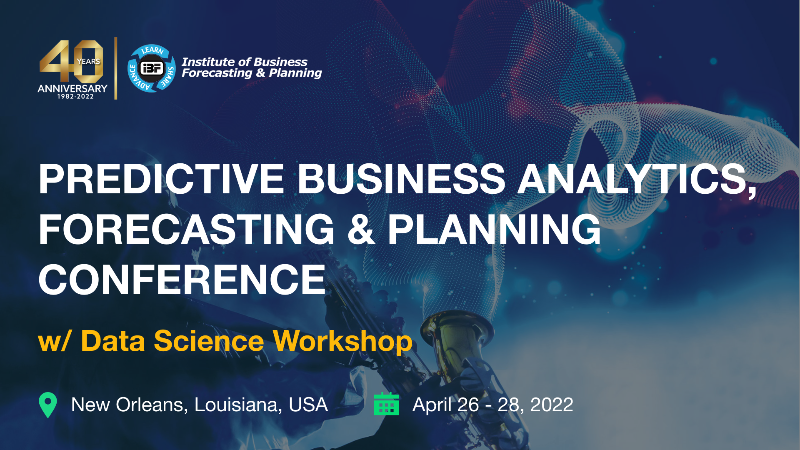 40 YEARS
ANNIVERSARY
1982-2022

LEARN SHARE ADVANCE
IBF
Institute of Business Forecasting & Planning

PREDICTIVE BUSINESS ANALYTICS, FORECASTING & PLANNING CONFERENCE

w/ Data Science Workshop

New Orleans, Louisiana, USA

April 26 - 28, 2022